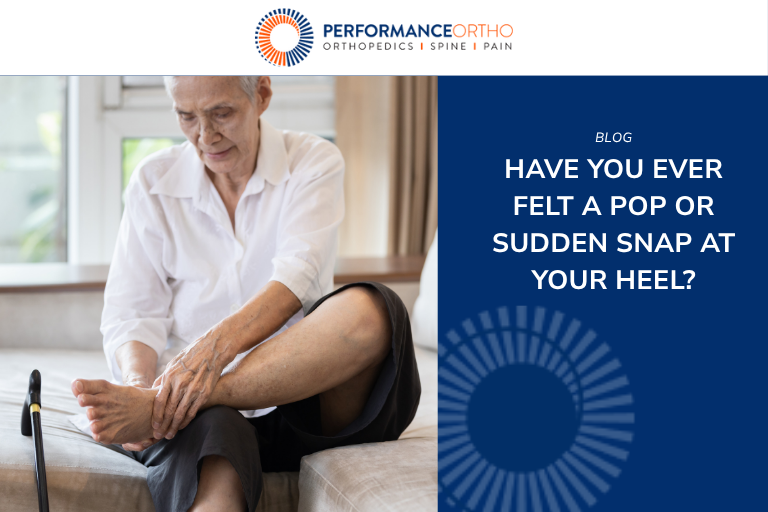 PERFORMANCEORTHO
ORTHOPEDICS | SPINE | PAIN

BLOG

HAVE YOU EVER FELT A POP OR SUDDEN SNAP AT YOUR HEEL?